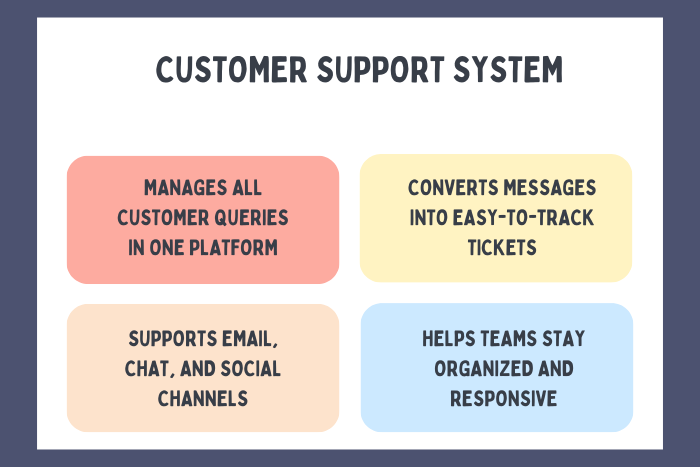 CUSTOMER SUPPORT SYSTEM

MANAGES ALL CUSTOMER QUERIES IN ONE PLATFORM

CONVERTS MESSAGES INTO EASY-TO-TRACK TICKETS

SUPPORTS EMAIL, CHAT, AND SOCIAL CHANNELS

HELPS TEAMS STAY ORGANIZED AND RESPONSIVE